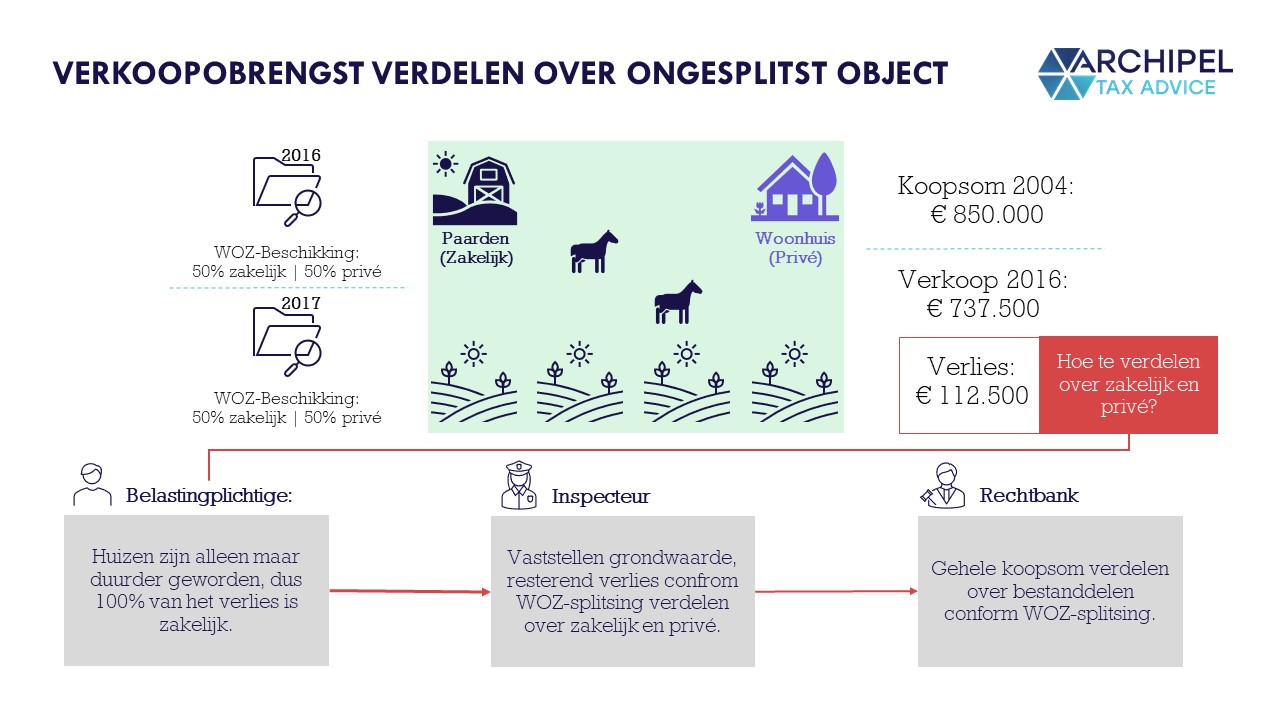 VERKOOPOBRENGST VERDELEN OVER ONGESPLITST OBJECT

ARCHIPEL
TAX ADVICE

2016

WOZ-Beschikking:
50% zakelijk | 50% privé

2017

WOZ-Beschikking:
50% zakelijk | 50% privé

Paarden
(Zakelijk)

Woonhuis
(Privé)

Koopsom 2004:
€ 850.000

Verkoop 2016:
€ 737.500

Verlies:
€ 112.500

Hoe te verdelen over zakelijk en privé?

Belastingplichtige:

Huizen zijn alleen maar duurder geworden, dus 100% van het verlies is zakelijk.

Inspecteur

Vaststellen grondwaarde, resterend verlies confrom WOZ-splitsing verdelen over zakelijk en privé.

Rechtbank

Gehele koopsom verdelen over bestanddelen conform WOZ-splitsing.